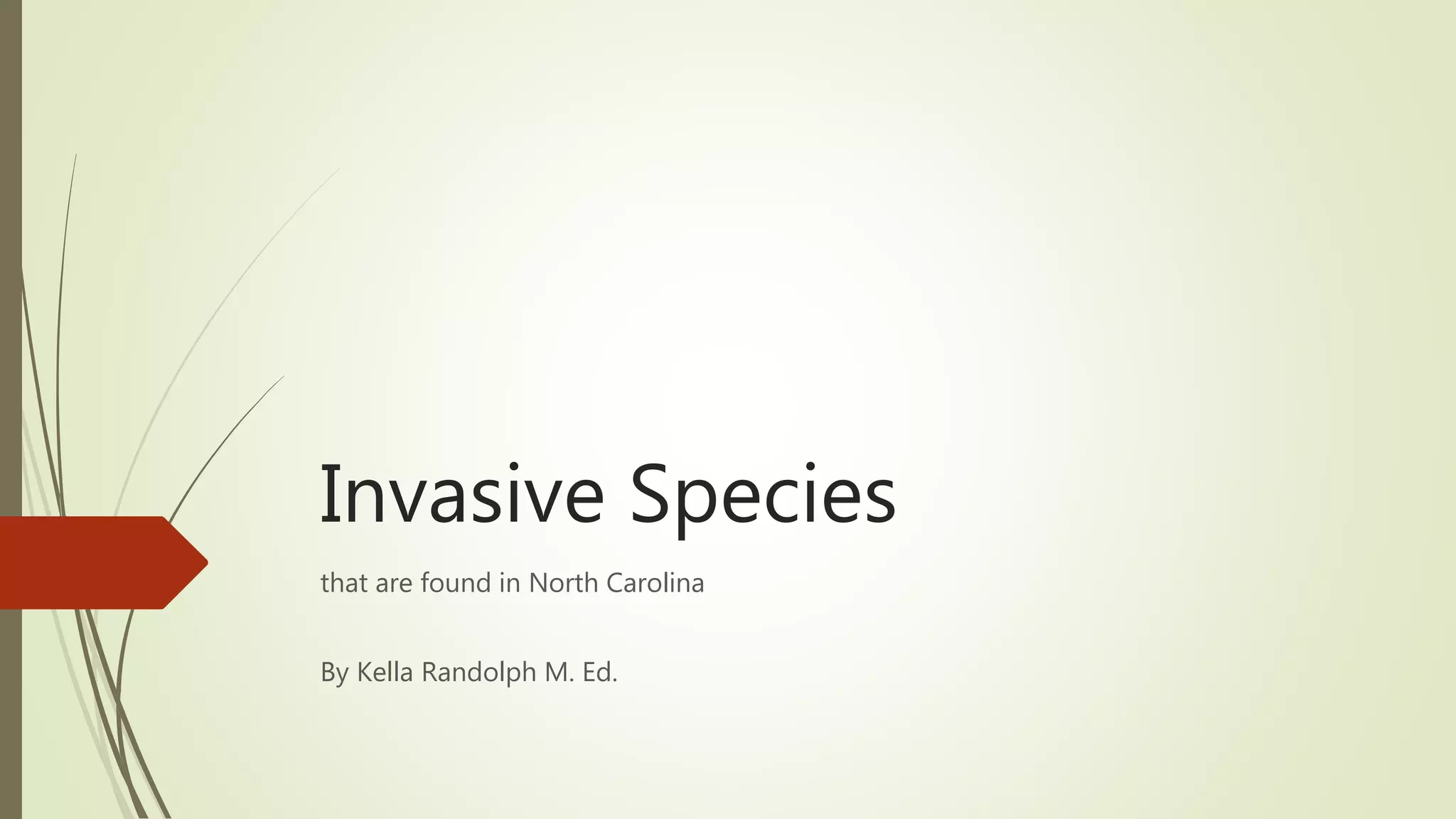 Invasive Species

that are found in North Carolina

By Kella Randolph M. Ed.